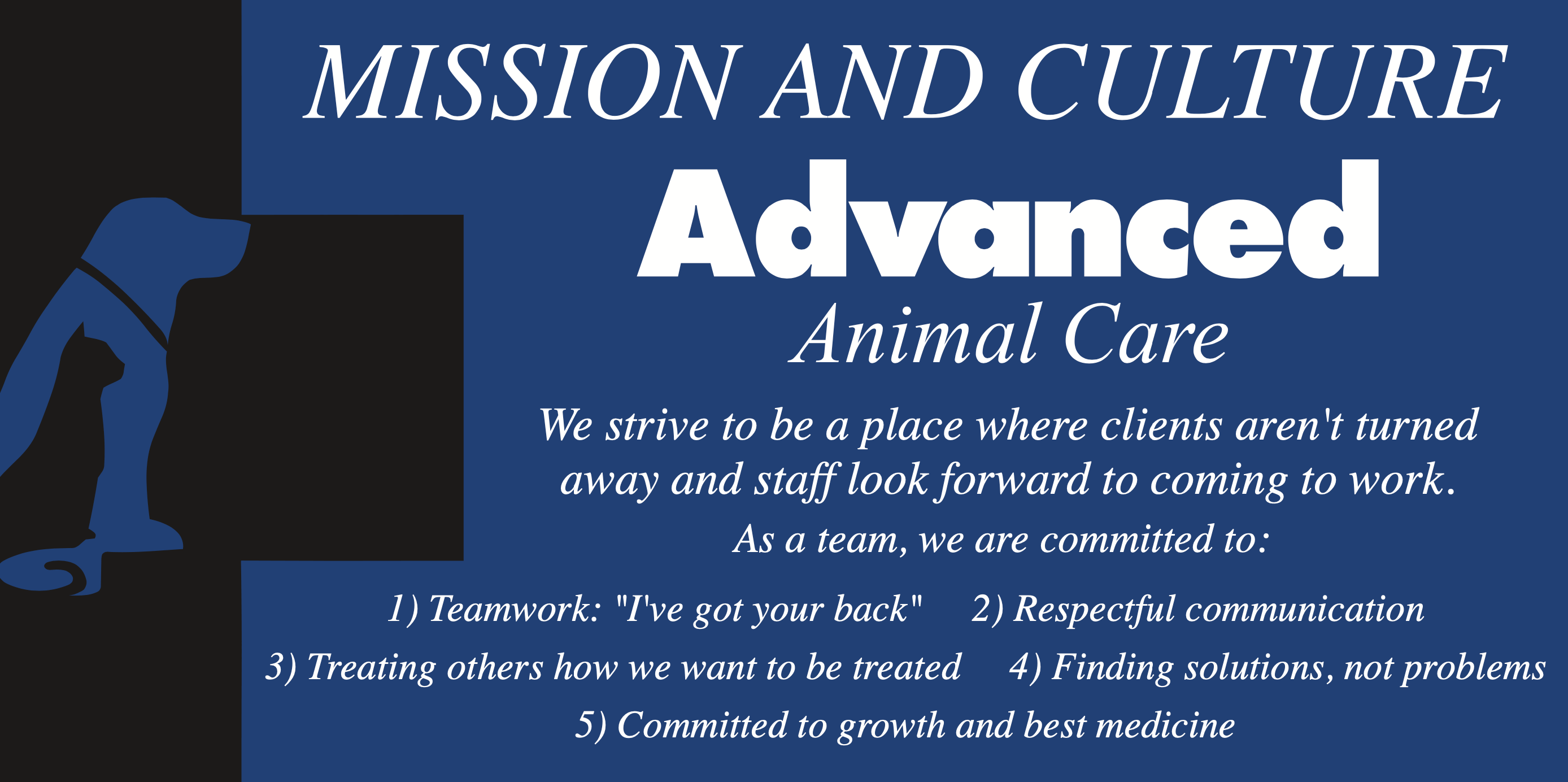 MISSION AND CULTURE

Advanced
Animal Care

We strive to be a place where clients aren't turned away and staff look forward to coming to work.

As a team, we are committed to:

1) Teamwork: "I've got your back" 2) Respectful communication
3) Treating others how we want to be treated 4) Finding solutions, not problems
5) Committed to growth and best medicine